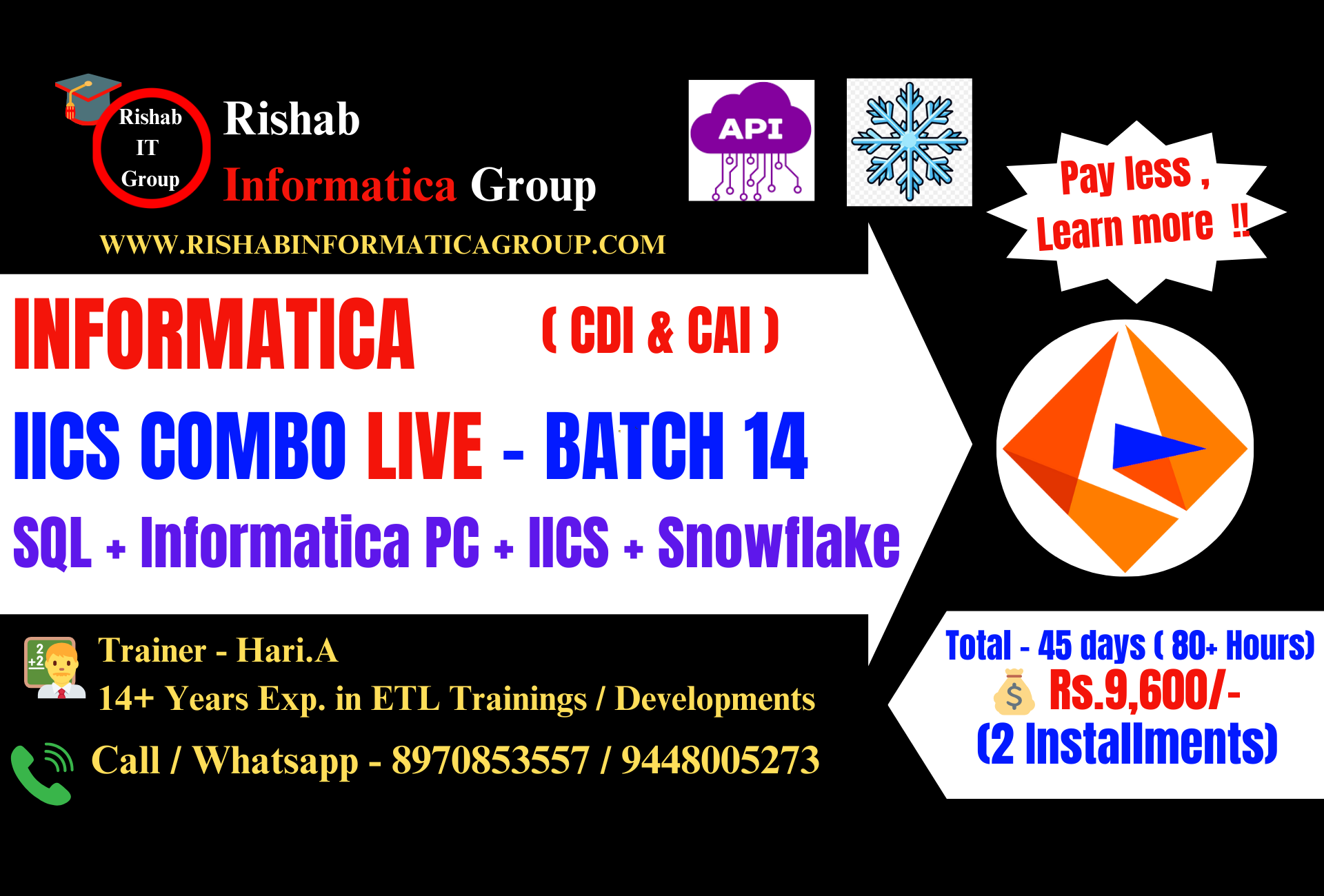 Rishab IT Group

Rishab Informatica Group

WWW.RISHABINFORMATICAGROUP.COM

API

Pay less , Learn more !!

INFORMATICA ( CDI & CAI )

IICS COMBO LIVE - BATCH 14

SQL + Informatica PC + IICS + Snowflake

Trainer - Hari.A

14+ Years Exp. in ETL Trainings / Developments

Call / Whatsapp - 8970853557 / 9448005273

Total - 45 days ( 80+ Hours)

Rs.9,600/-

(2 Installments)